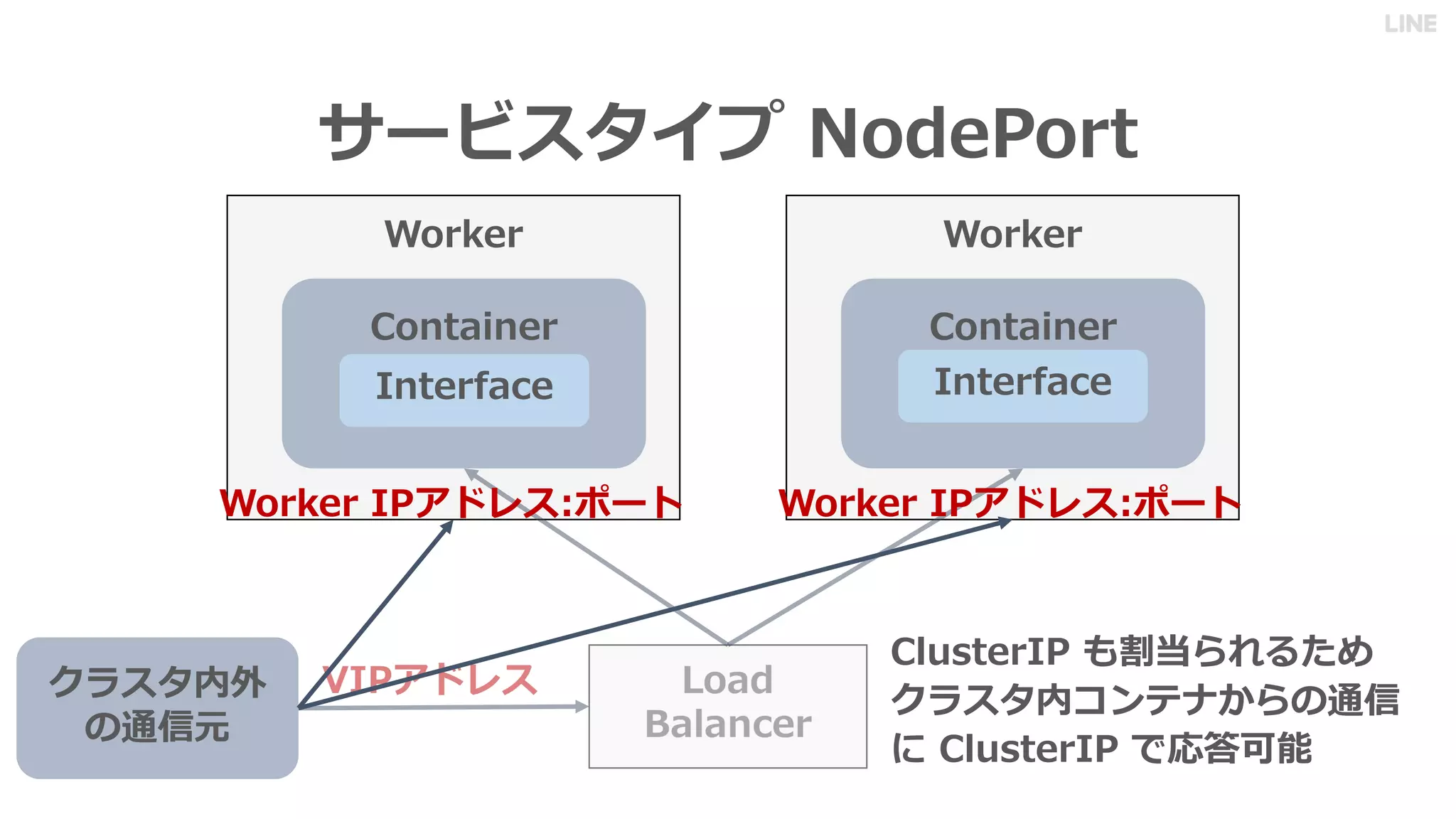 LINE

サービスタイプ NodePort

Worker

Container

Interface

Worker IPアドレス:ポート

Worker

Container

Interface

Worker IPアドレス:ポート

クラスタ内外の通信元

VIPアドレス

Load Balancer

ClusterIP も割当られるため クラスタ内コンテナからの通信に ClusterIP で応答可能